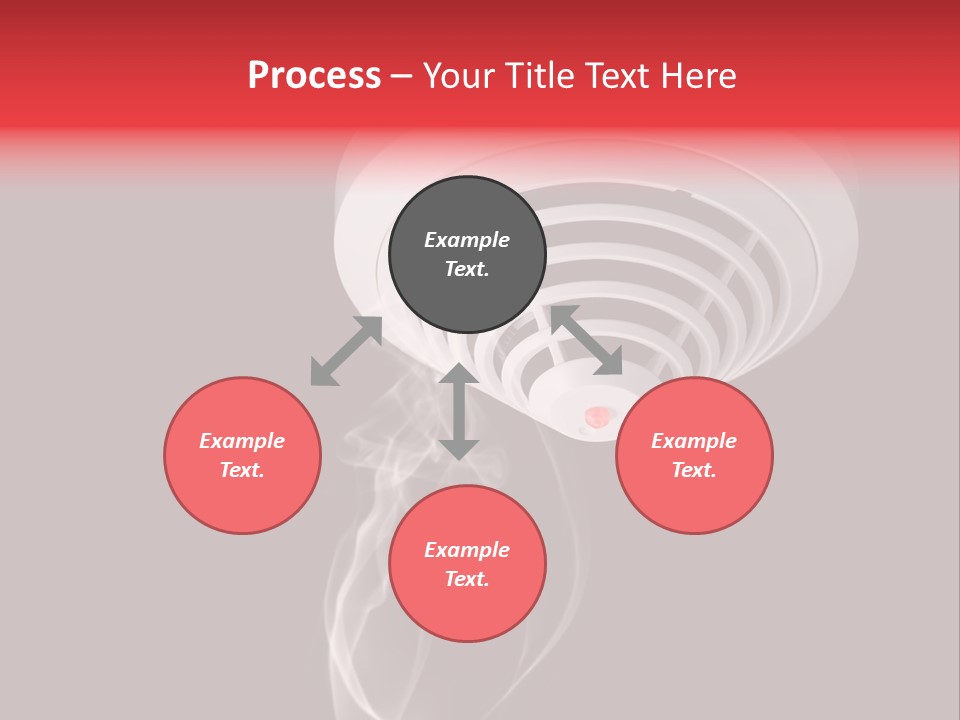 Process – Your Title Text Here

Example Text.

Example Text.

Example Text.

Example Text.